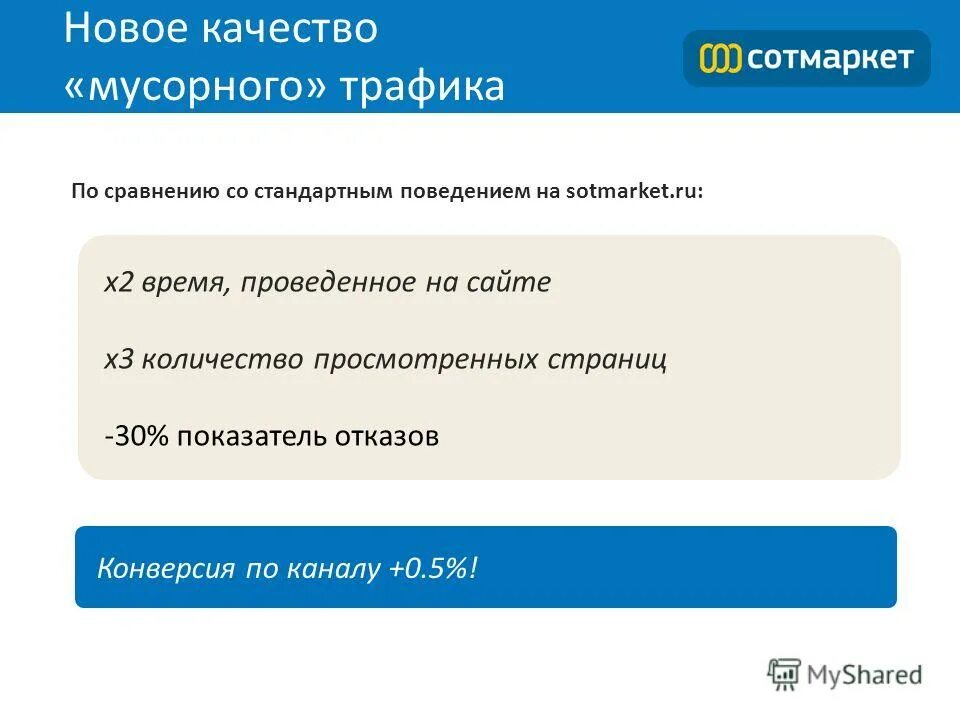 Новое качество «мусорного» трафика

сотмаркет

По сравнению со стандартным поведением на sotmarket.ru:

x2 время, проведенное на сайте

x3 количество просмотренных страниц

-30% показатель отказов

Конверсия по каналу +0.5%!

MyShared